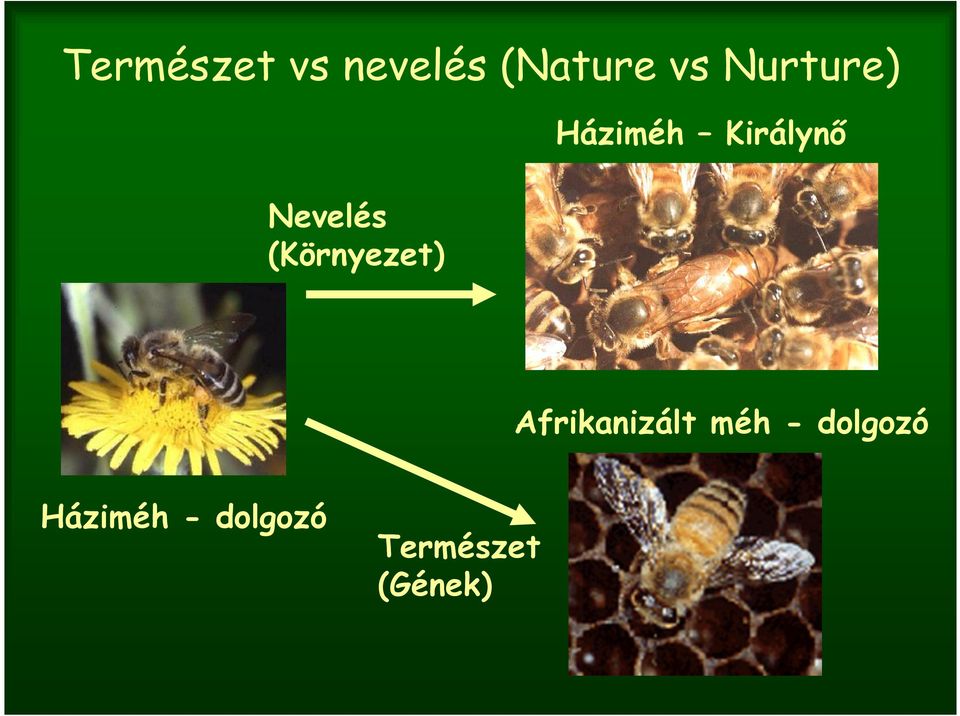 Természet vs nevelés (Nature vs Nurture)

Háziméh – Királynő

Nevelés
(Környezet)

Afrikanizált méh - dolgozó

Háziméh - dolgozó

Természet
(Gének)